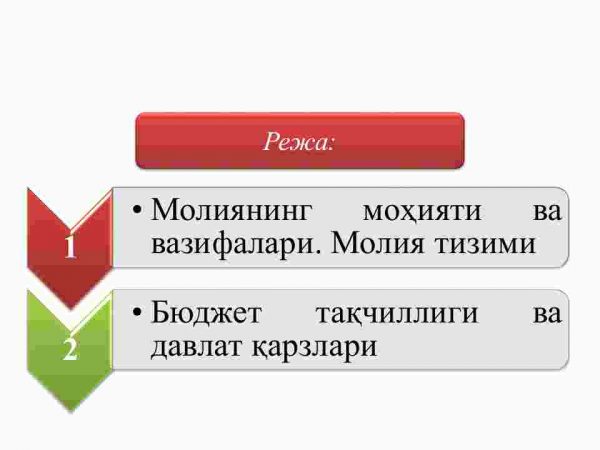 Режа:

1

• Молиянинг моҳияти ва вазифалари. Молия тизими

2

• Бюджет тақчиллиги ва давлат қарзлари